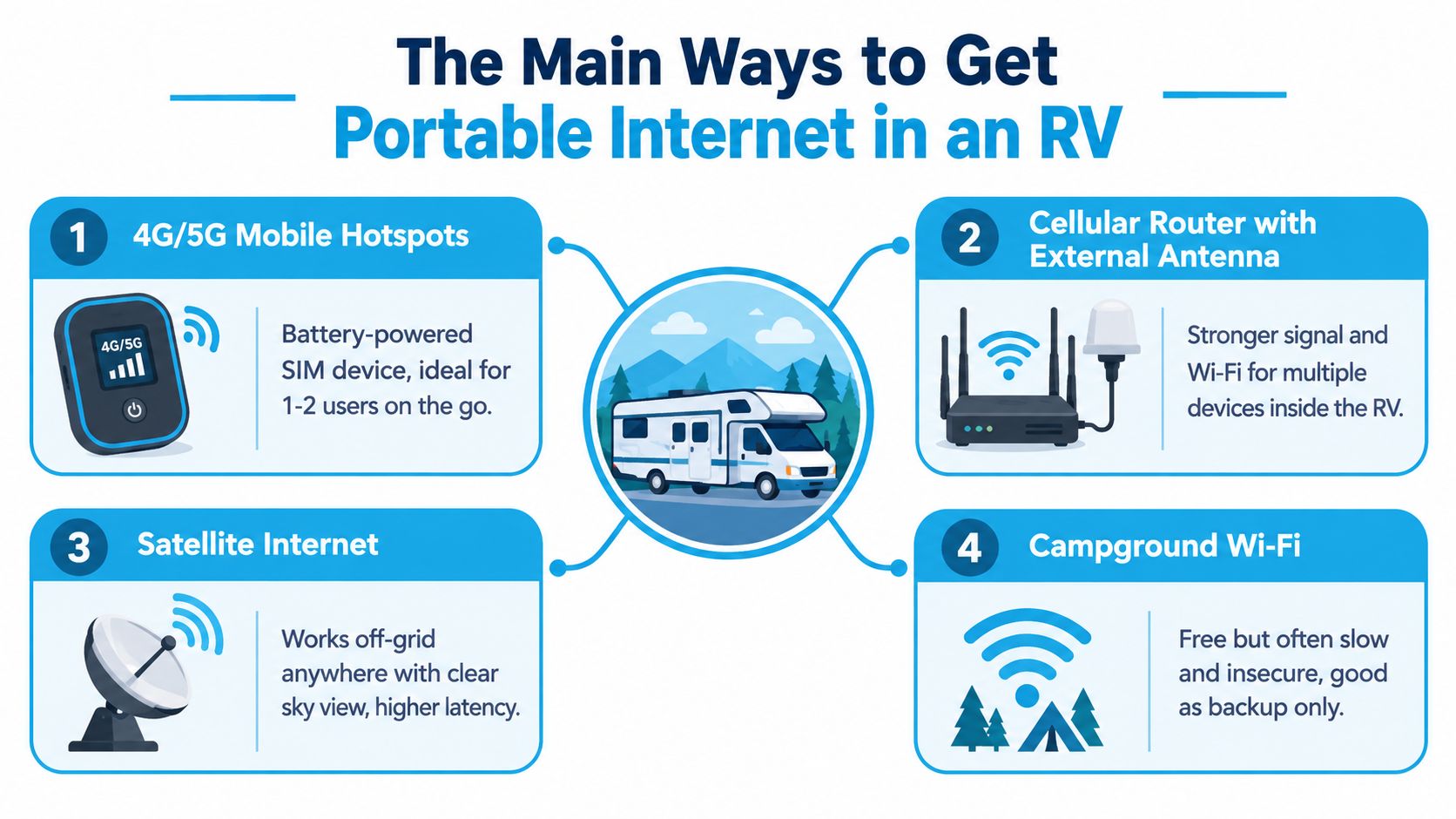 The Main Ways to Get
Portable Internet in an RV

1 4G/5G Mobile Hotspots

4G/5G

Battery-powered SIM device, ideal for 1-2 users on the go.

2 Cellular Router with External Antenna

Stronger signal and Wi-Fi for multiple devices inside the RV.

3 Satellite Internet

Works off-grid anywhere with clear sky view, higher latency.

4 Campground Wi-Fi

Free but often slow and insecure, good as backup only.